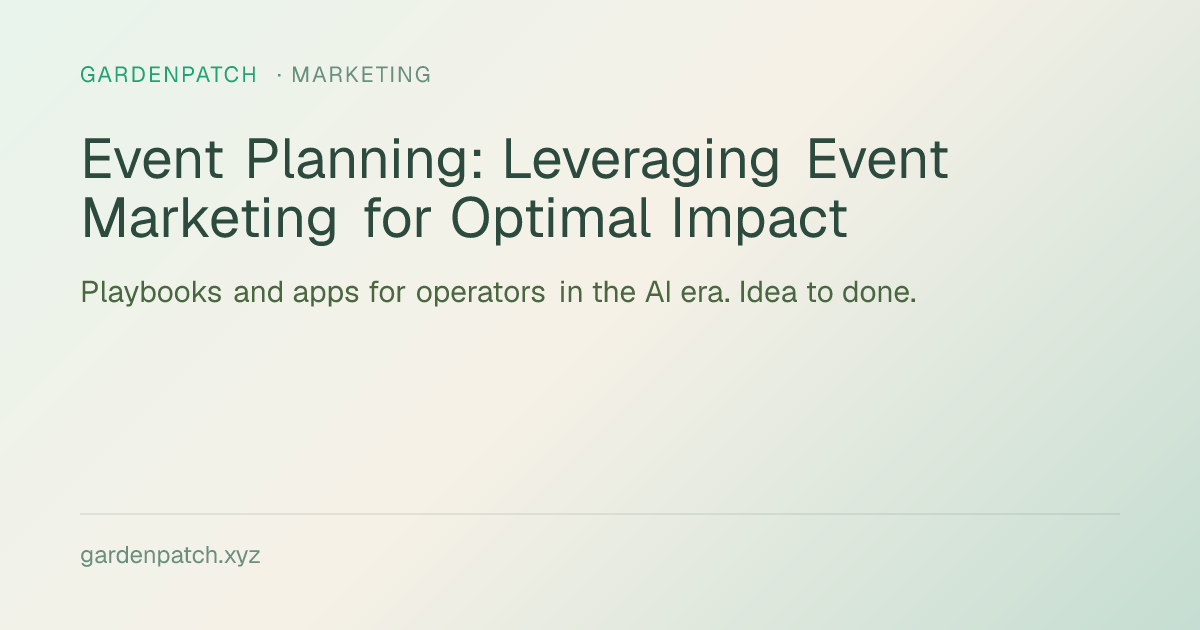 GARDENPATCH · MARKETING

Event Planning: Leveraging Event Marketing for Optimal Impact

Playbooks and apps for operators in the AI era. Idea to done.

gardenpatch.xyz